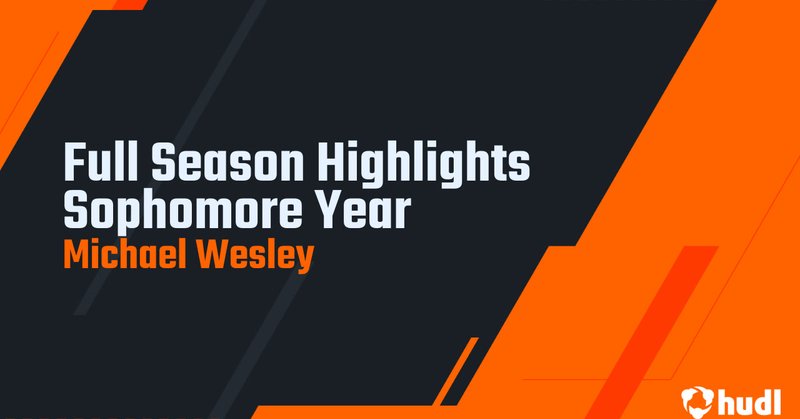 Full Season Highlights
Sophomore Year
Michael Wesley

hudl